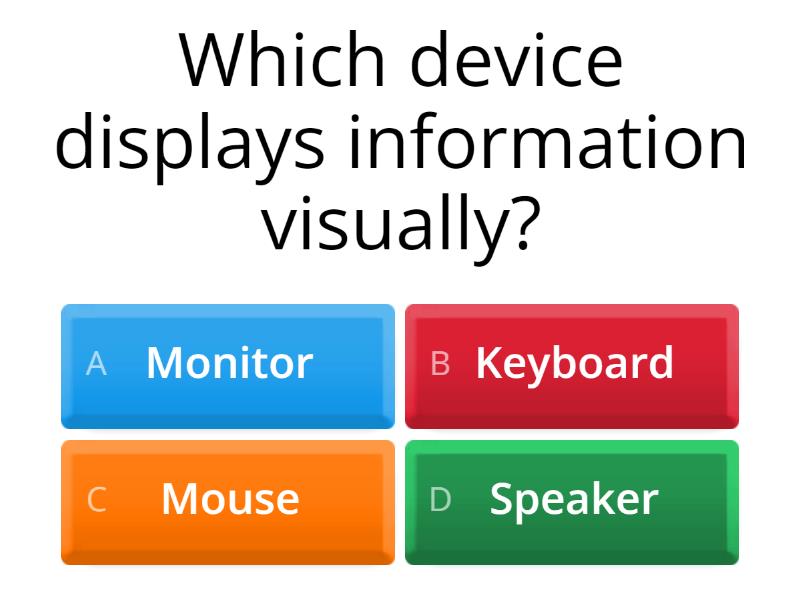 Which device displays information visually?

A Monitor
B Keyboard
C Mouse
D Speaker